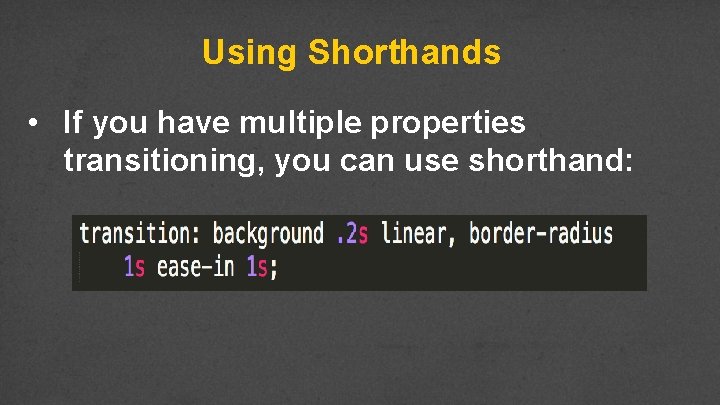 Using Shorthands

• If you have multiple properties transitioning, you can use shorthand:

transition: background .2s linear, border-radius
    1s ease-in 1s;